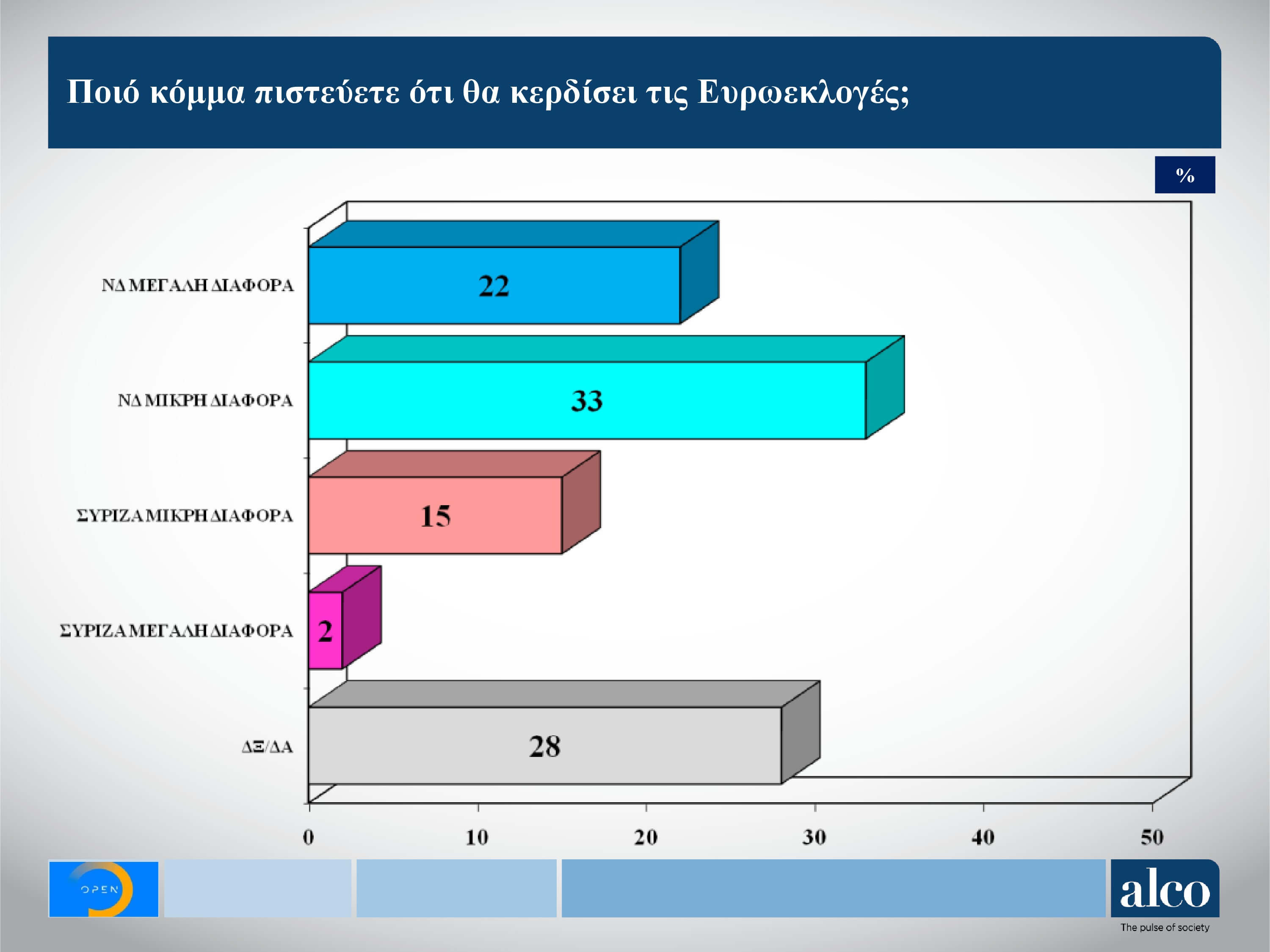 Ποιό κόμμα πιστεύετε ότι θα κερδίσει τις Ευρωεκλογές;

%

ΝΔ ΜΕΓΑΛΗ ΔΙΑΦΟΡΑ 22

ΝΔ ΜΙΚΡΗ ΔΙΑΦΟΡΑ 33

ΣΥΡΙΖΑ ΜΙΚΡΗ ΔΙΑΦΟΡΑ 15

ΣΥΡΙΖΑ ΜΕΓΑΛΗ ΔΙΑΦΟΡΑ 2

ΔΞ/ΔΑ 28

0 10 20 30 40 50

OPEN

alco
The pulse of society